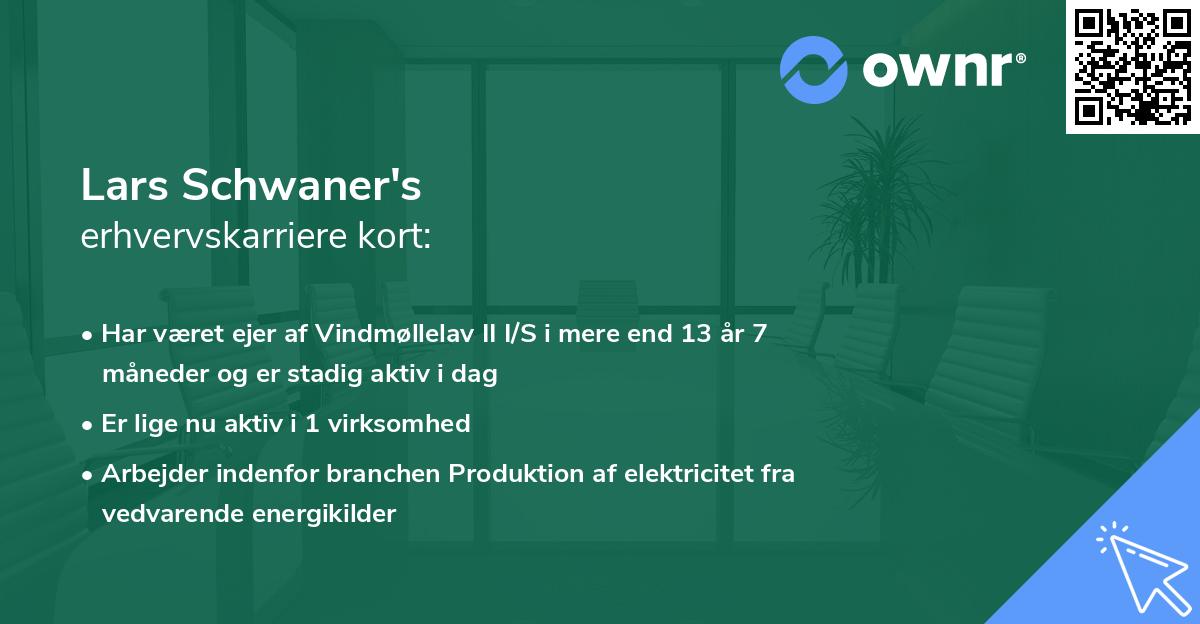 ownr®

Lars Schwaner's
erhvervskarriere kort:

• Har været ejer af Vindmøllelav II I/S i mere end 13 år 7 måneder og er stadig aktiv i dag
• Er lige nu aktiv i 1 virksomhed
• Arbejder indenfor branchen Produktion af elektricitet fra vedvarende energikilder